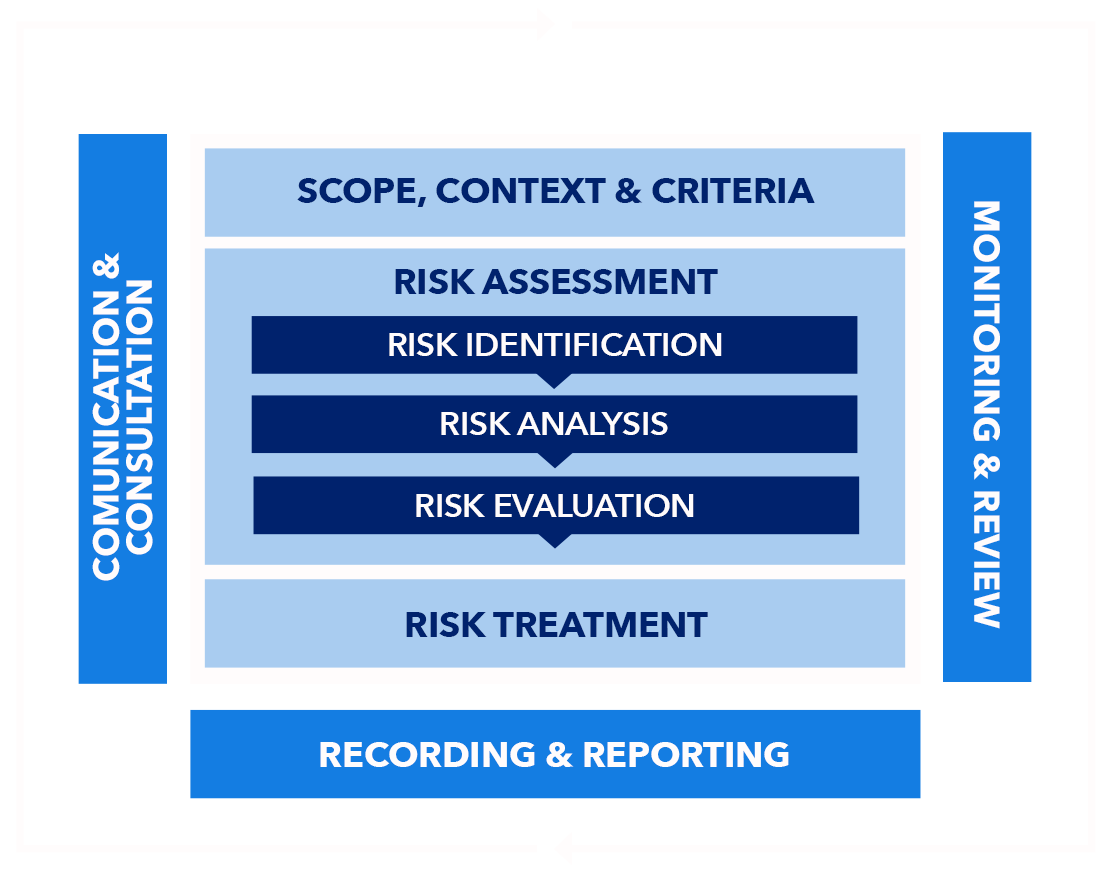 COMUNICATION & CONSULTATION

SCOPE, CONTEXT & CRITERIA

RISK ASSESSMENT

RISK IDENTIFICATION

RISK ANALYSIS

RISK EVALUATION

RISK TREATMENT

MONITORING & REVIEW

RECORDING & REPORTING